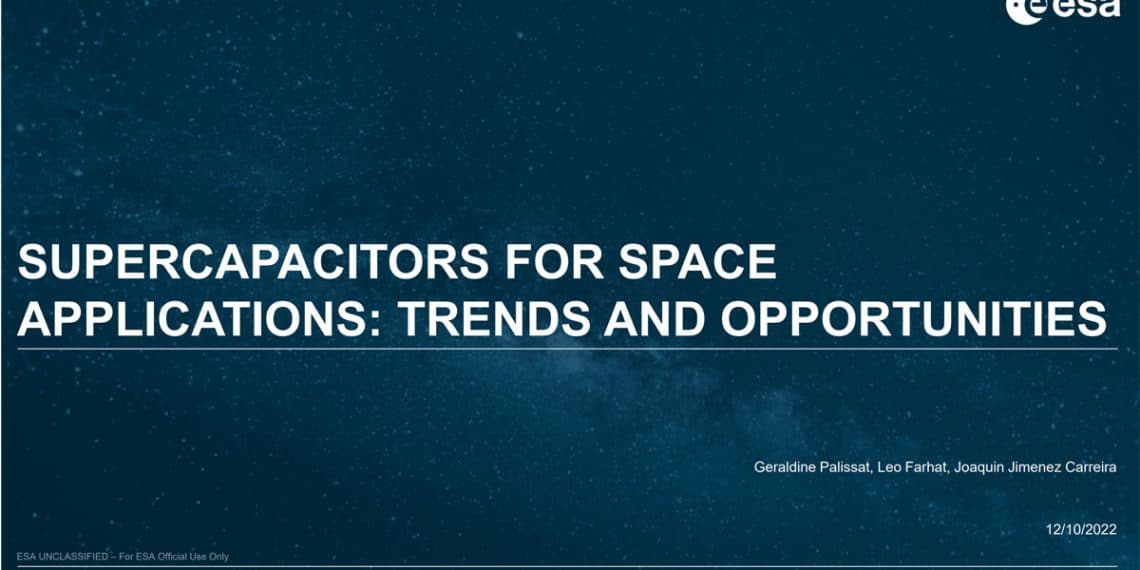 esa

SUPERCAPACITORS FOR SPACE APPLICATIONS: TRENDS AND OPPORTUNITIES

Geraldine Palissat, Leo Farhat, Joaquin Jimenez Carreira

12/10/2022

ESA UNCLASSIFIED – For ESA Official Use Only